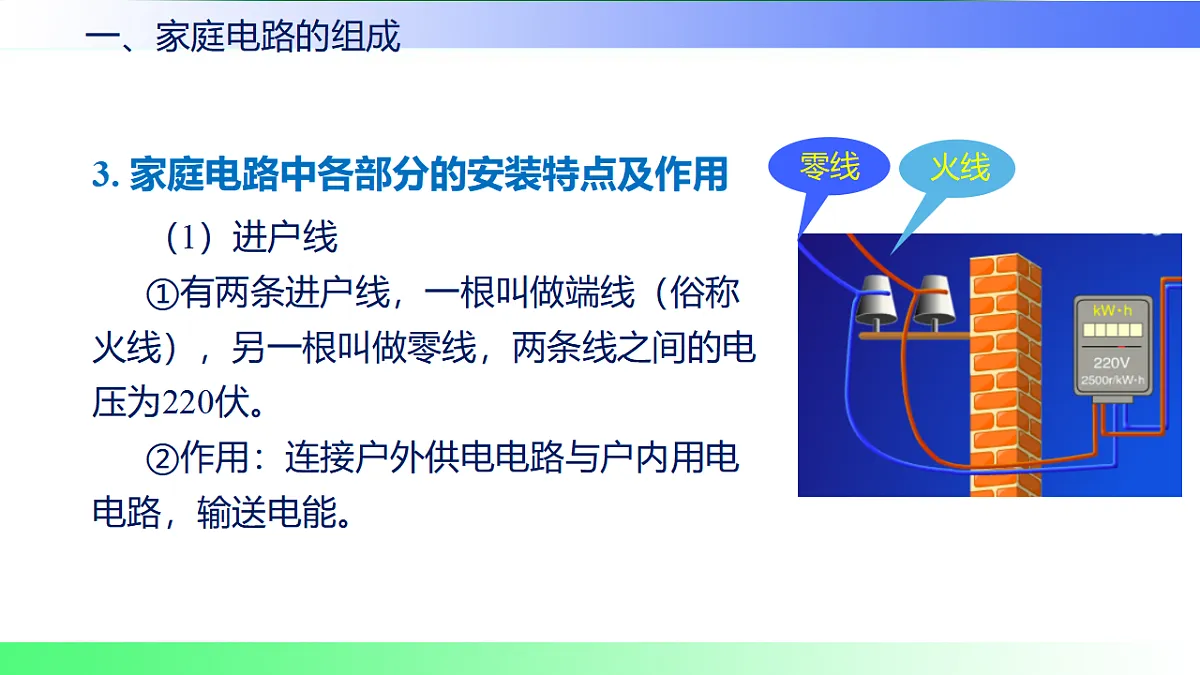 一、家庭电路的组成

3. 家庭电路中各部分的安装特点及作用

（1）进户线

①有两条进户线，一根叫做端线（俗称火线），另一根叫做零线，两条线之间的电压为220伏。

②作用：连接户外供电电路与户内用电电路，输送电能。

零线

火线

kW·h

220V

2500r/kW·h